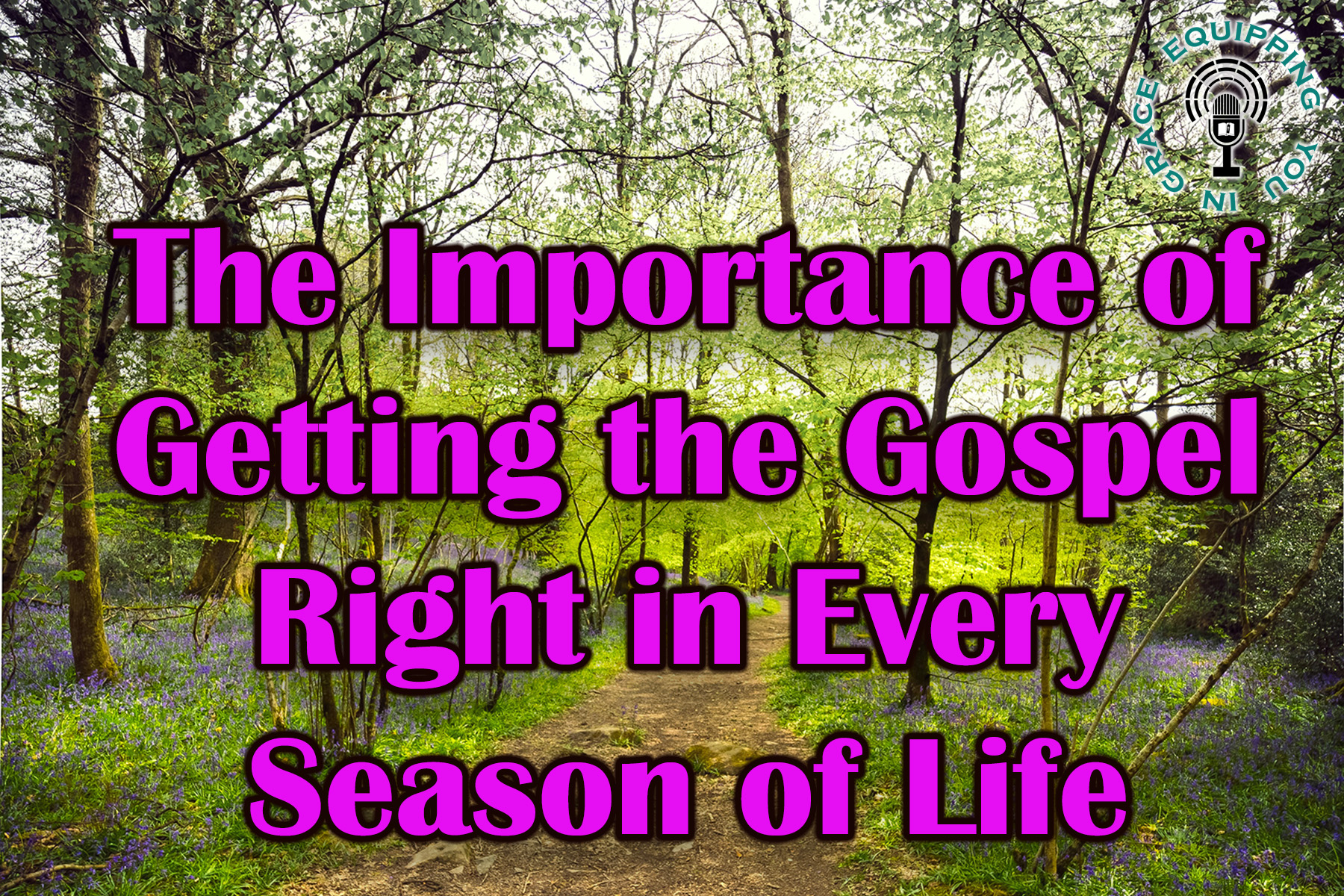 EQUIPPING YOU IN GRACE

The Importance of Getting the Gospel Right in Every Season of Life